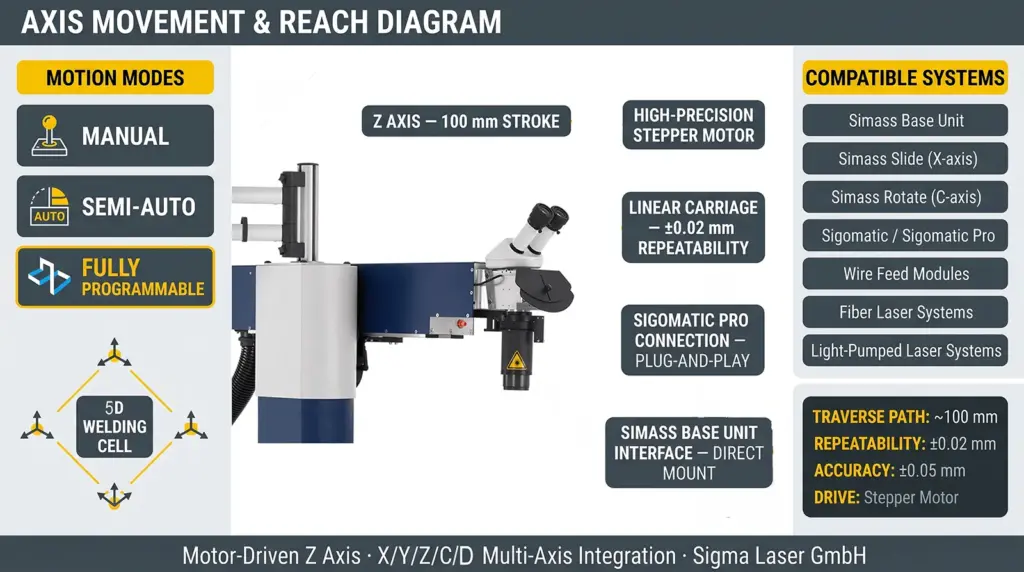 AXIS MOVEMENT & REACH DIAGRAM

MOTION MODES

MANUAL

AUTO

SEMI-AUTO

FULLY PROGRAMMABLE

5D WELDING CELL

Z AXIS — 100 mm STROKE

HIGH-PRECISION STEPPER MOTOR

LINEAR CARRIAGE — ±0.02 mm REPEATABILITY

SIGOMATIC PRO CONNECTION — PLUG-AND-PLAY

SIMASS BASE UNIT INTERFACE — DIRECT MOUNT

COMPATIBLE SYSTEMS

Simass Base Unit

Simass Slide (X-axis)

Simass Rotate (C-axis)

Sigomatic / Sigomatic Pro

Wire Feed Modules

Fiber Laser Systems

Light-Pumped Laser Systems

TRAVERSE PATH: ~100 mm

REPEATABILITY: ±0.02 mm

ACCURACY: ±0.05 mm

DRIVE: Stepper Motor

Motor-Driven Z Axis · X/Y/Z/C/D Multi-Axis Integration · Sigma Laser GmbH